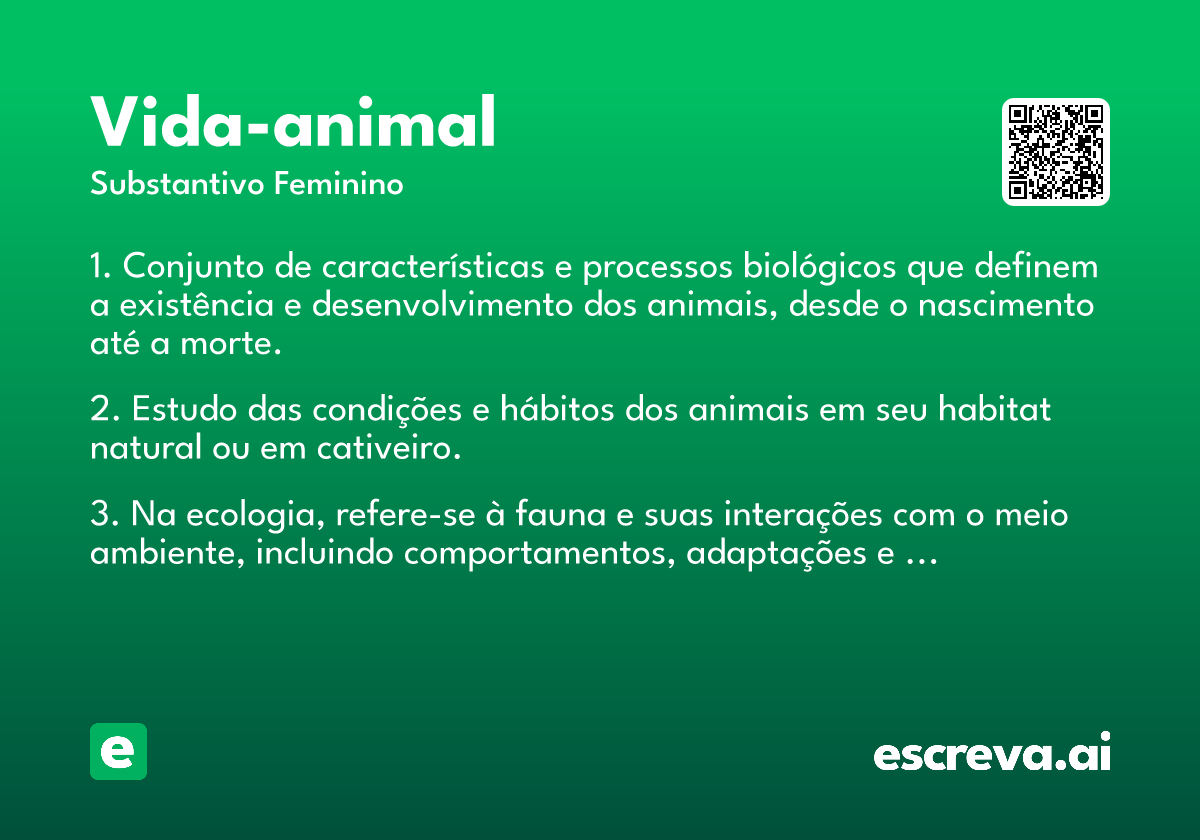 Vida-animal
Substantivo Feminino

1. Conjunto de características e processos biológicos que definem a existência e desenvolvimento dos animais, desde o nascimento até a morte.

2. Estudo das condições e hábitos dos animais em seu habitat natural ou em cativeiro.

3. Na ecologia, refere-se à fauna e suas interações com o meio ambiente, incluindo comportamentos, adaptações e ...

e

escreva.ai